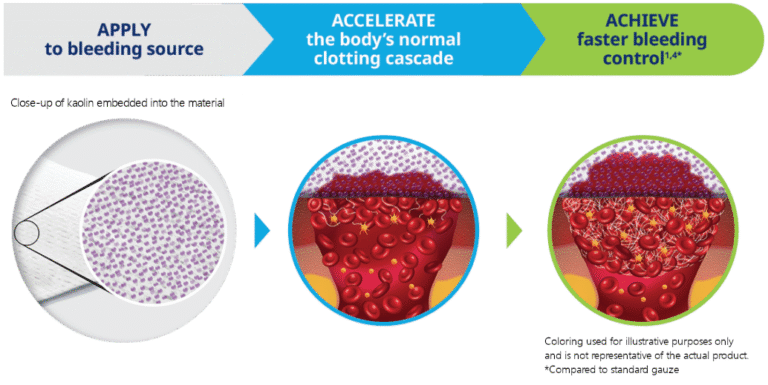 APPLY
to bleeding source

ACCELERATE
the body's normal clotting cascade

ACHIEVE
faster bleeding control$^{1,4*}$

Close-up of kaolin embedded into the material

Coloring used for illustrative purposes only and is not representative of the actual product.
*Compared to standard gauze